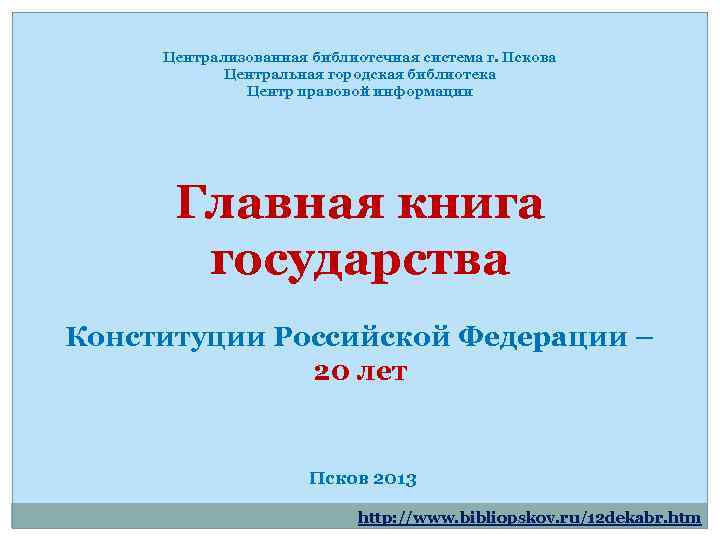 Централизованная библиотечная система г. Пскова
Центральная городская библиотека
Центр правовой информации

Главная книга государства

Конституции Российской Федерации – 20 лет

Псков 2013

http://www.bibliopskov.ru/12dekabr.htm